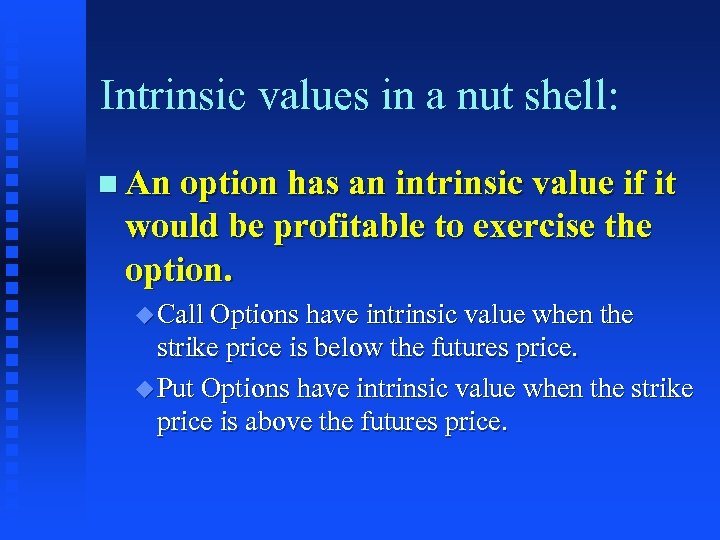 Intrinsic values in a nut shell:

An option has an intrinsic value if it would be profitable to exercise the option.

Call Options have intrinsic value when the strike price is below the futures price.

Put Options have intrinsic value when the strike price is above the futures price.